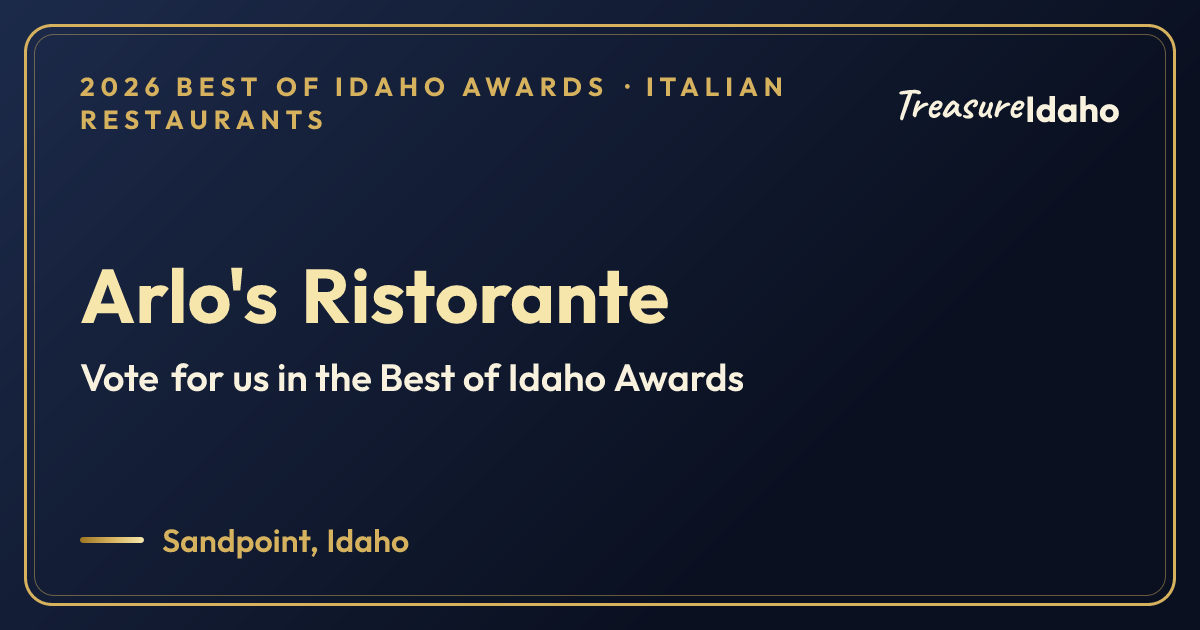 2026 BEST OF IDAHO AWARDS · ITALIAN RESTAURANTS

TreasureIdaho

Arlo's Ristorante

Vote for us in the Best of Idaho Awards

Sandpoint, Idaho